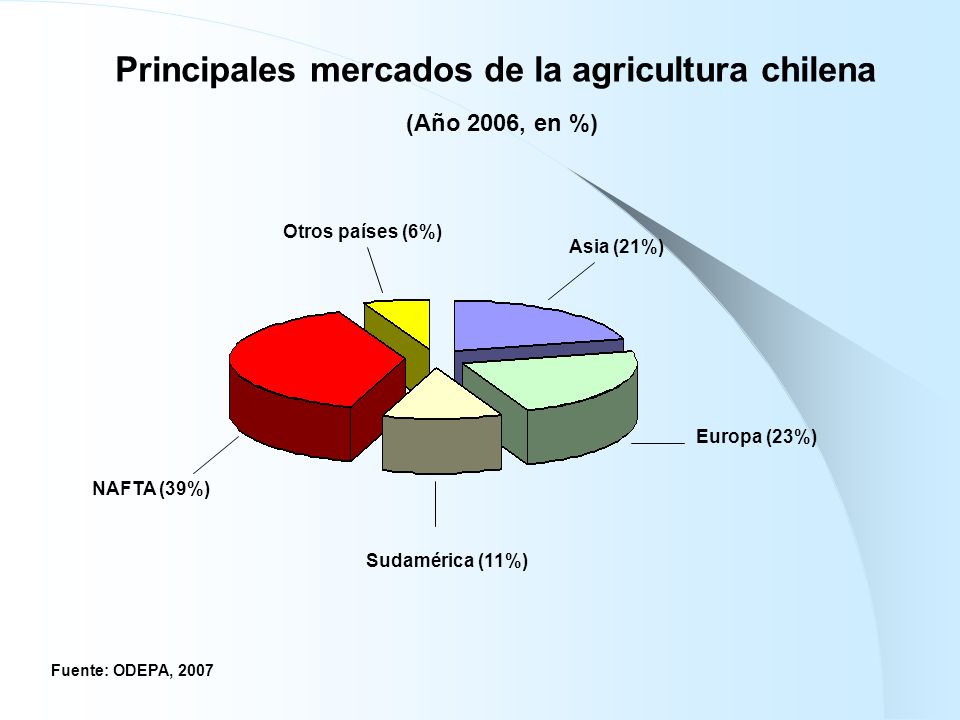 Principales mercados de la agricultura chilena

(Año 2006, en %)

Otros países (6%)

Asia (21%)

Europa (23%)

NAFTA (39%)

Sudamérica (11%)

Fuente: ODEPA, 2007